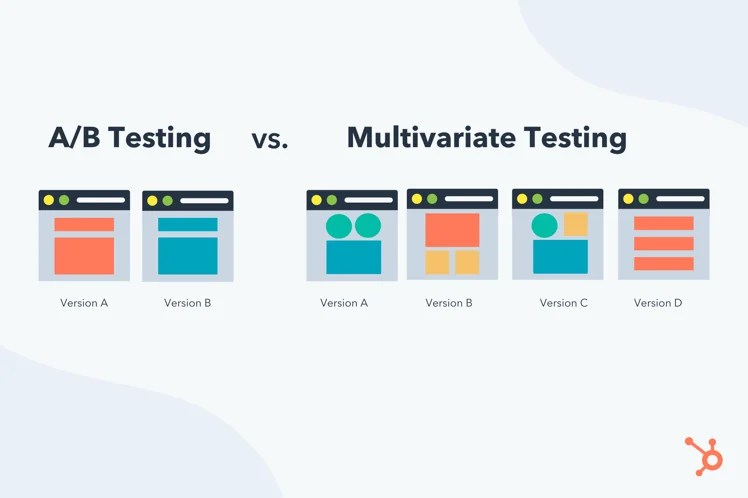 A/B Testing vs. Multivariate Testing

Version A Version B

Version A Version B Version C Version D